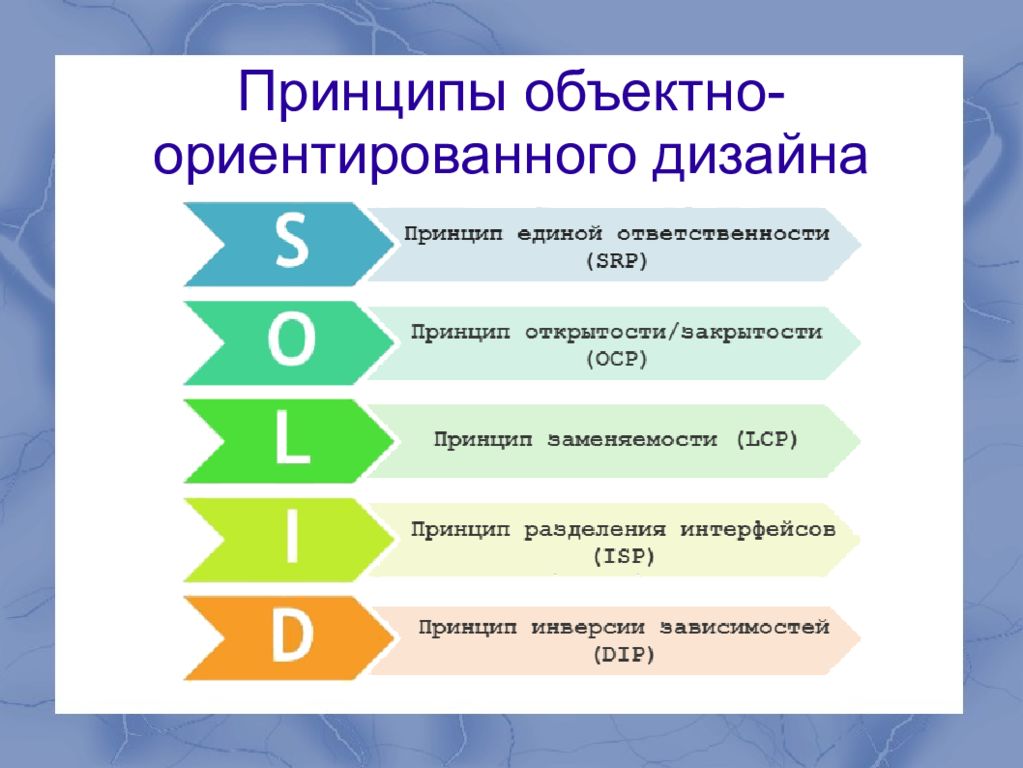 Принципы объектно-ориентированного дизайна

S

Принцип единой ответственности (SRP)

O

Принцип открытости/закрытости (OCP)

L

Принцип заменяемости (LCP)

I

Принцип разделения интерфейсов (ISP)

D

Принцип инверсии зависимостей (DIP)